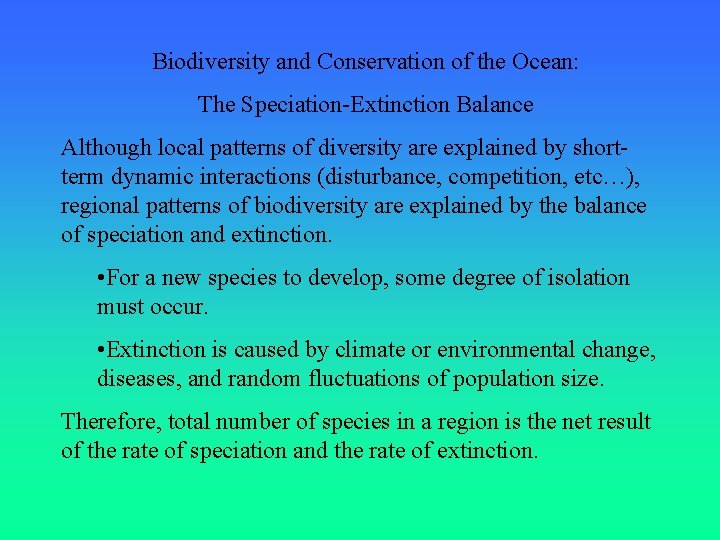 Biodiversity and Conservation of the Ocean:

The Speciation-Extinction Balance

Although local patterns of diversity are explained by short-term dynamic interactions (disturbance, competition, etc…), regional patterns of biodiversity are explained by the balance of speciation and extinction.

•For a new species to develop, some degree of isolation must occur.

•Extinction is caused by climate or environmental change, diseases, and random fluctuations of population size.

Therefore, total number of species in a region is the net result of the rate of speciation and the rate of extinction.